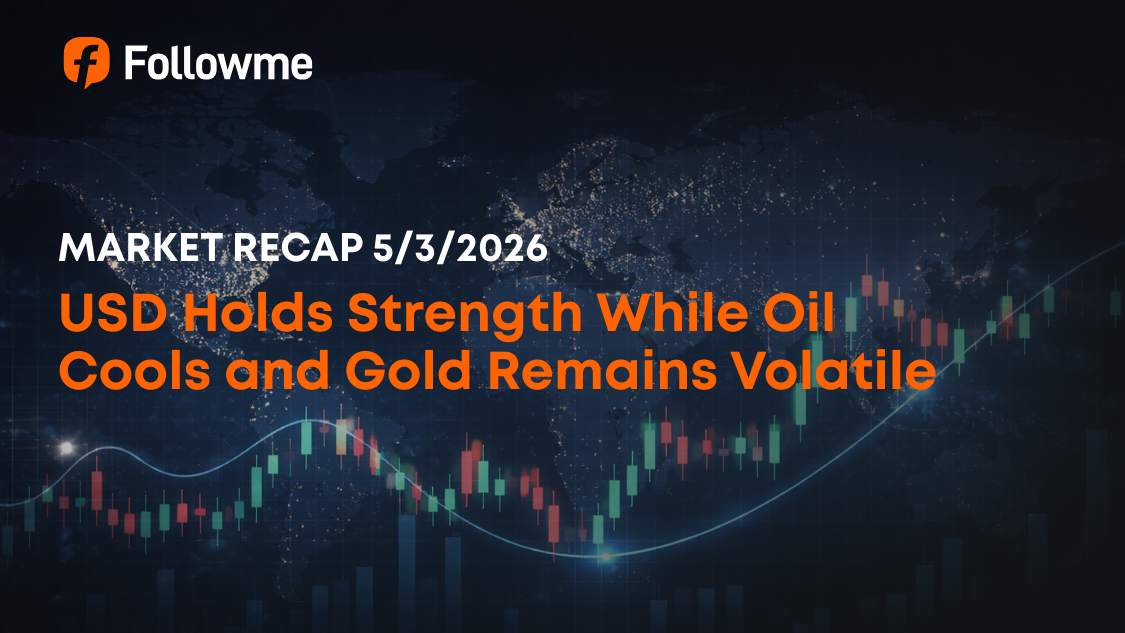 Followme

MARKET RECAP 5/3/2026

USD Holds Strength While Oil Cools and Gold Remains Volatile